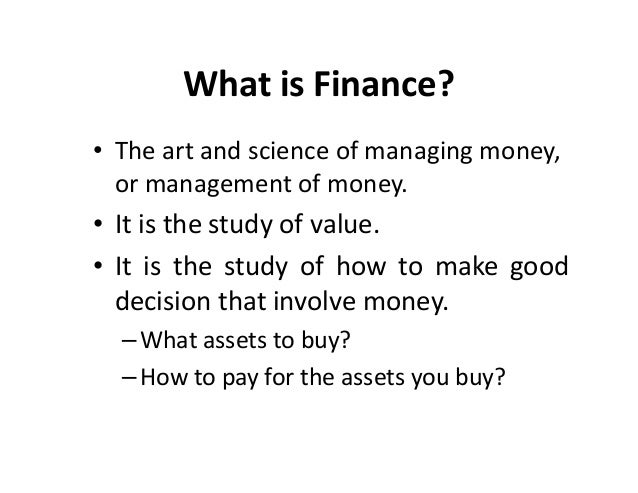 What is Finance?

• The art and science of managing money, or management of money.

• It is the study of value.

• It is the study of how to make good decision that involve money.

– What assets to buy?

– How to pay for the assets you buy?